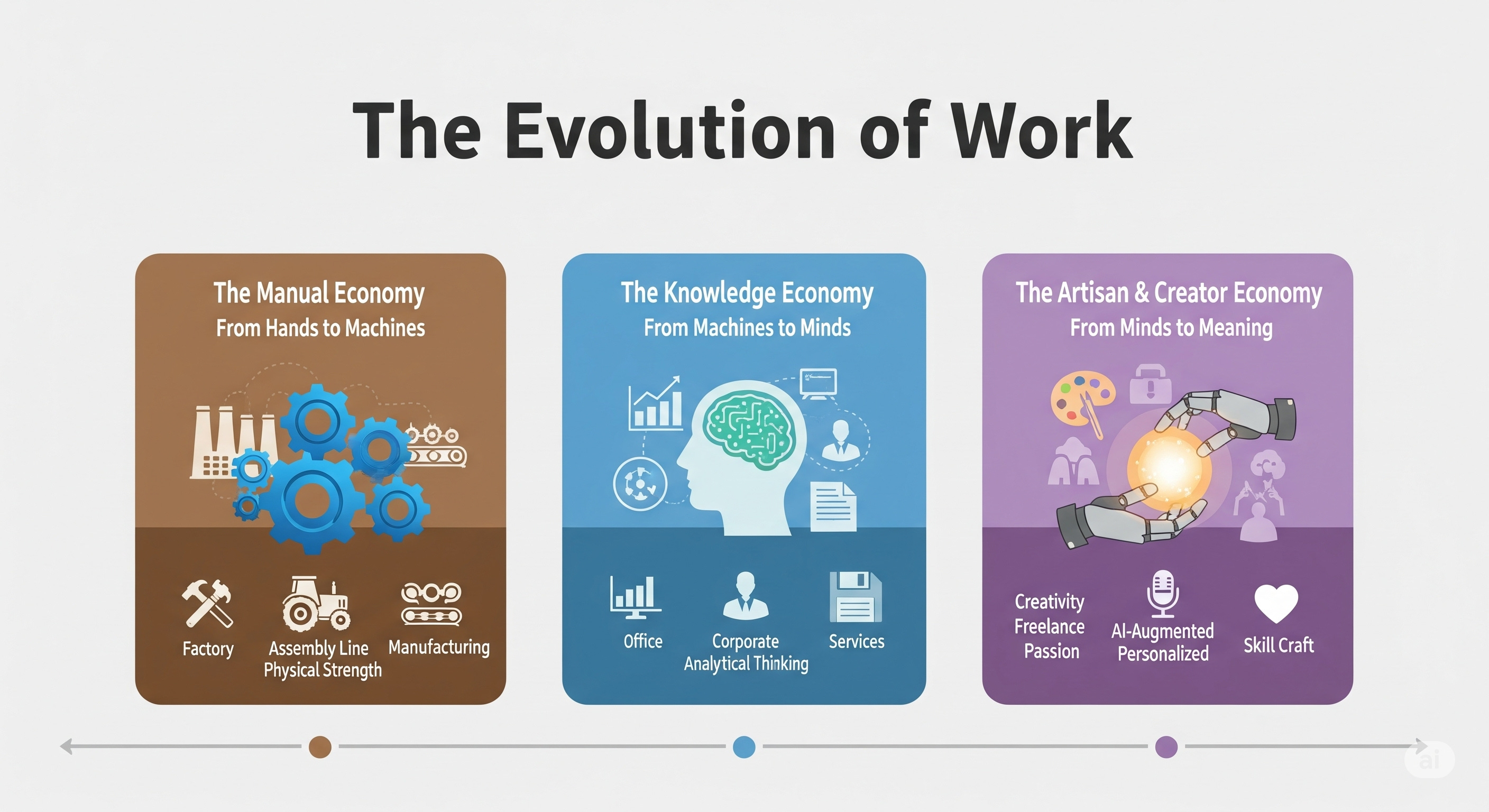 The Evolution of Work

The Manual Economy
From Hands to Machines

Factory
Assembly Line
Physical Strength
Manufacturing

The Knowledge Economy
From Machines to Minds

Office
Corporate
Analytical Thinking
Services

The Artisan & Creator Economy
From Minds to Meaning

Creativity
Freelance
Passion
AI-Augmented
Personalized
Skill Craft

ai